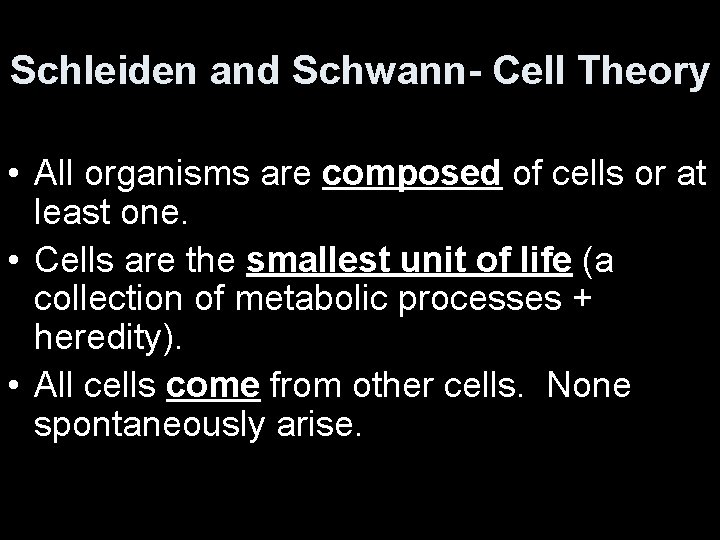 Schleiden and Schwann- Cell Theory

• All organisms are composed of cells or at least one.
• Cells are the smallest unit of life (a collection of metabolic processes + heredity).
• All cells come from other cells. None spontaneously arise.